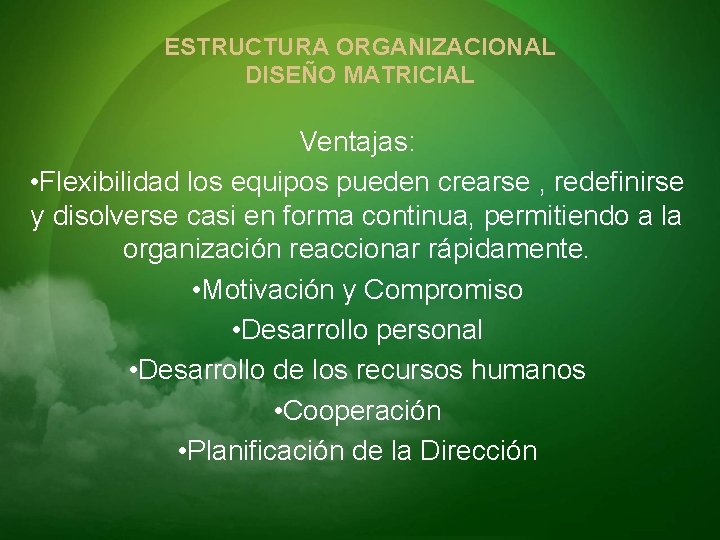 ESTRUCTURA ORGANIZACIONAL
DISEÑO MATRICIAL

Ventajas:
•Flexibilidad los equipos pueden crearse , redefinirse y disolverse casi en forma continua, permitiendo a la organización reaccionar rápidamente.
•Motivación y Compromiso
•Desarrollo personal
•Desarrollo de los recursos humanos
•Cooperación
•Planificación de la Dirección